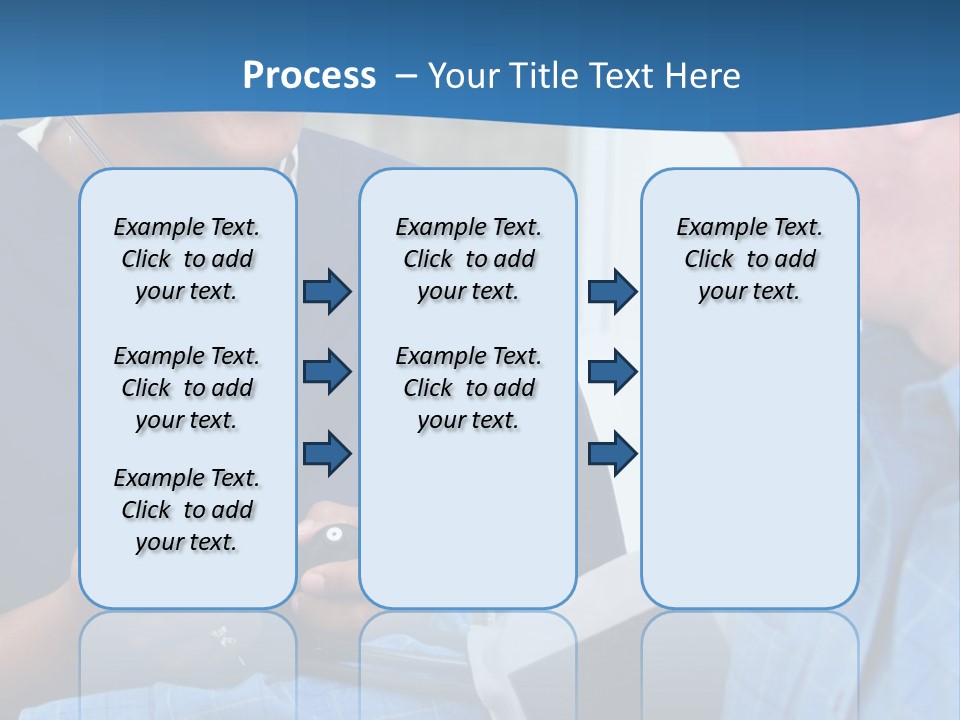 Process – Your Title Text Here

Example Text. Click to add your text.

Example Text. Click to add your text.

Example Text. Click to add your text.

Example Text. Click to add your text.

Example Text. Click to add your text.

Example Text. Click to add your text.